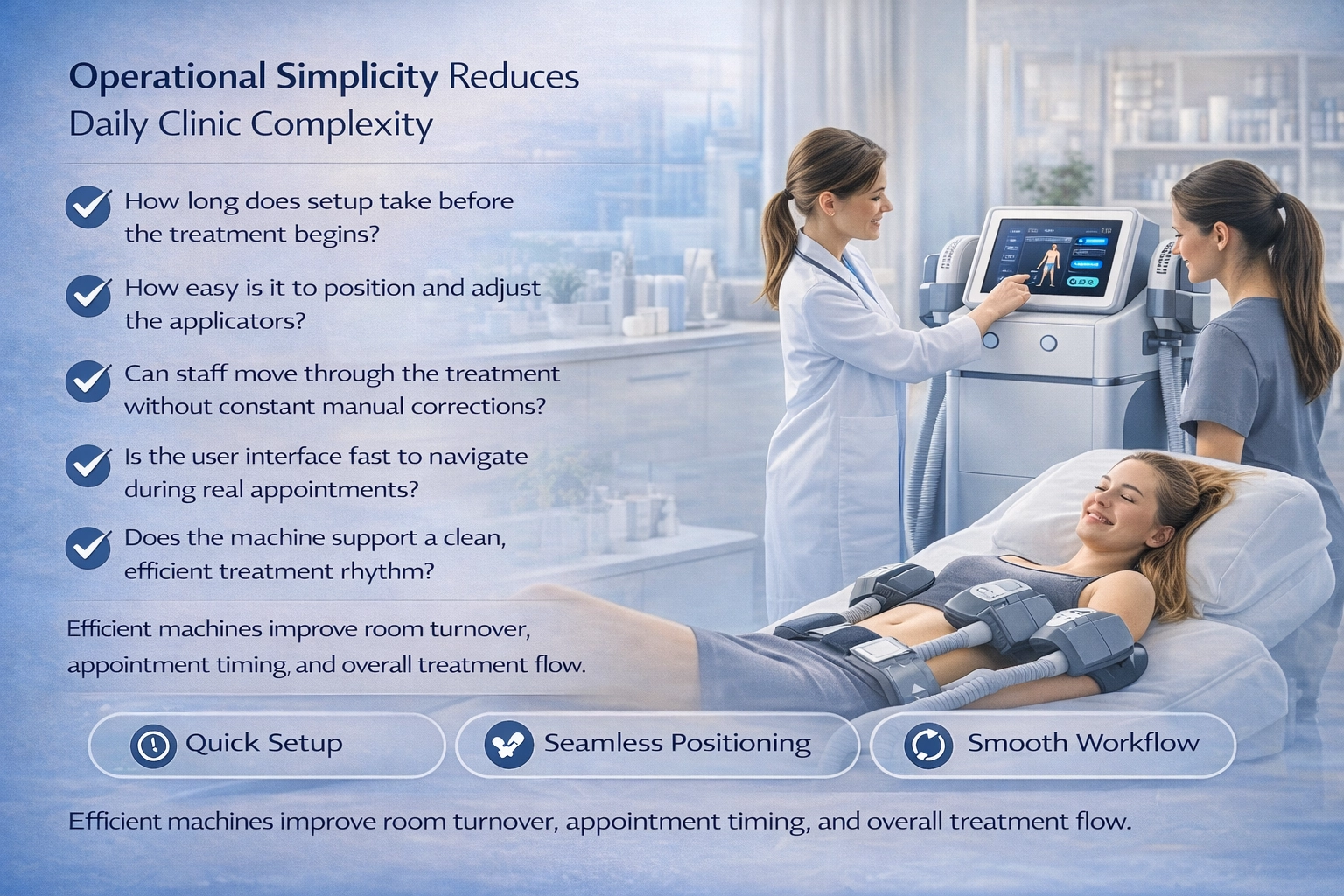 Operational Simplicity Reduces Daily Clinic Complexity

How long does setup take before the treatment begins?

How easy is it to position and adjust the applicators?

Can staff move through the treatment without constant manual corrections?

Is the user interface fast to navigate during real appointments?

Does the machine support a clean, efficient treatment rhythm?

Efficient machines improve room turnover, appointment timing, and overall treatment flow.

Quick Setup

Seamless Positioning

Smooth Workflow

Efficient machines improve room turnover, appointment timing, and overall treatment flow.